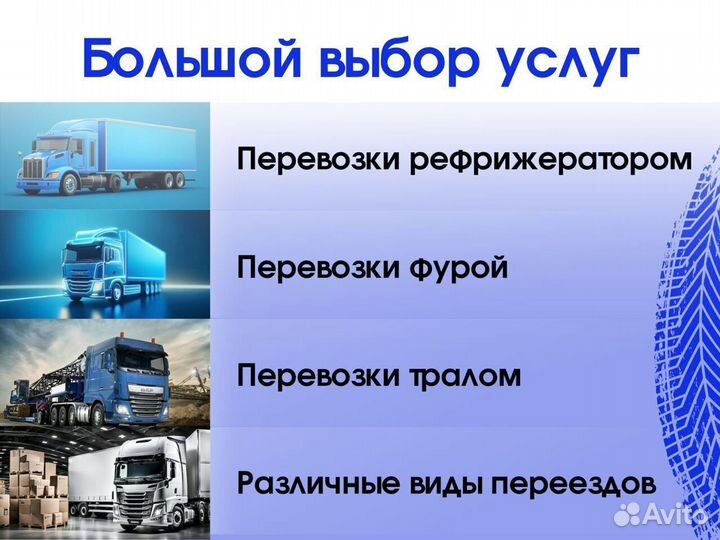 Большой выбор услуг

Перевозки рефрижератором

Перевозки фурой

Перевозки тралом

Различные виды переездов

Avito